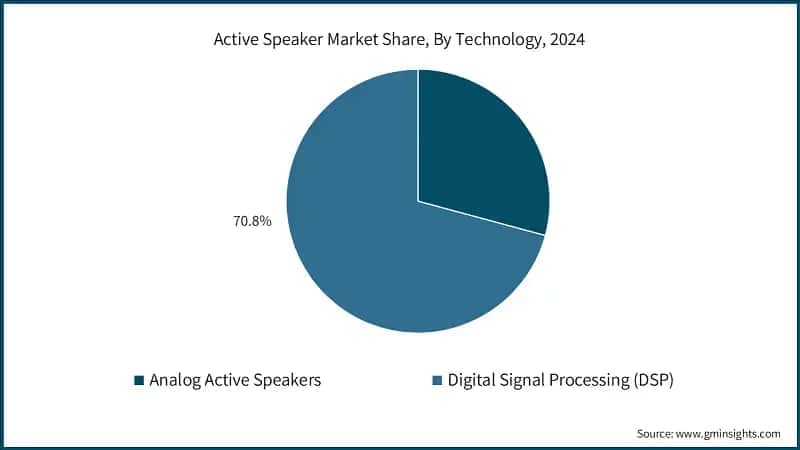 Active Speaker Market Share, By Technology, 2024

70.8%

Analog Active Speakers

Digital Signal Processing (DSP)

Source: www.gminsights.com